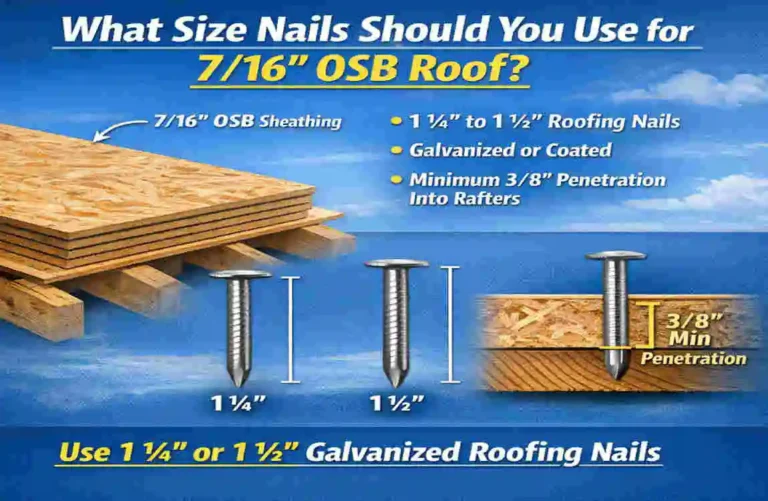 What Size Nails Should You Use for 7/16" OSB Roof?

7/16" OSB Sheathing

• 1 ¼" to 1 ½" Roofing Nails
• Galvanized or Coated
• Minimum 3/8" Penetration Into Rafters

1 ¼"

1 ½"

3/8" Min Penetration

Use 1 ¼" or 1 ½" Galvanized Roofing Nails